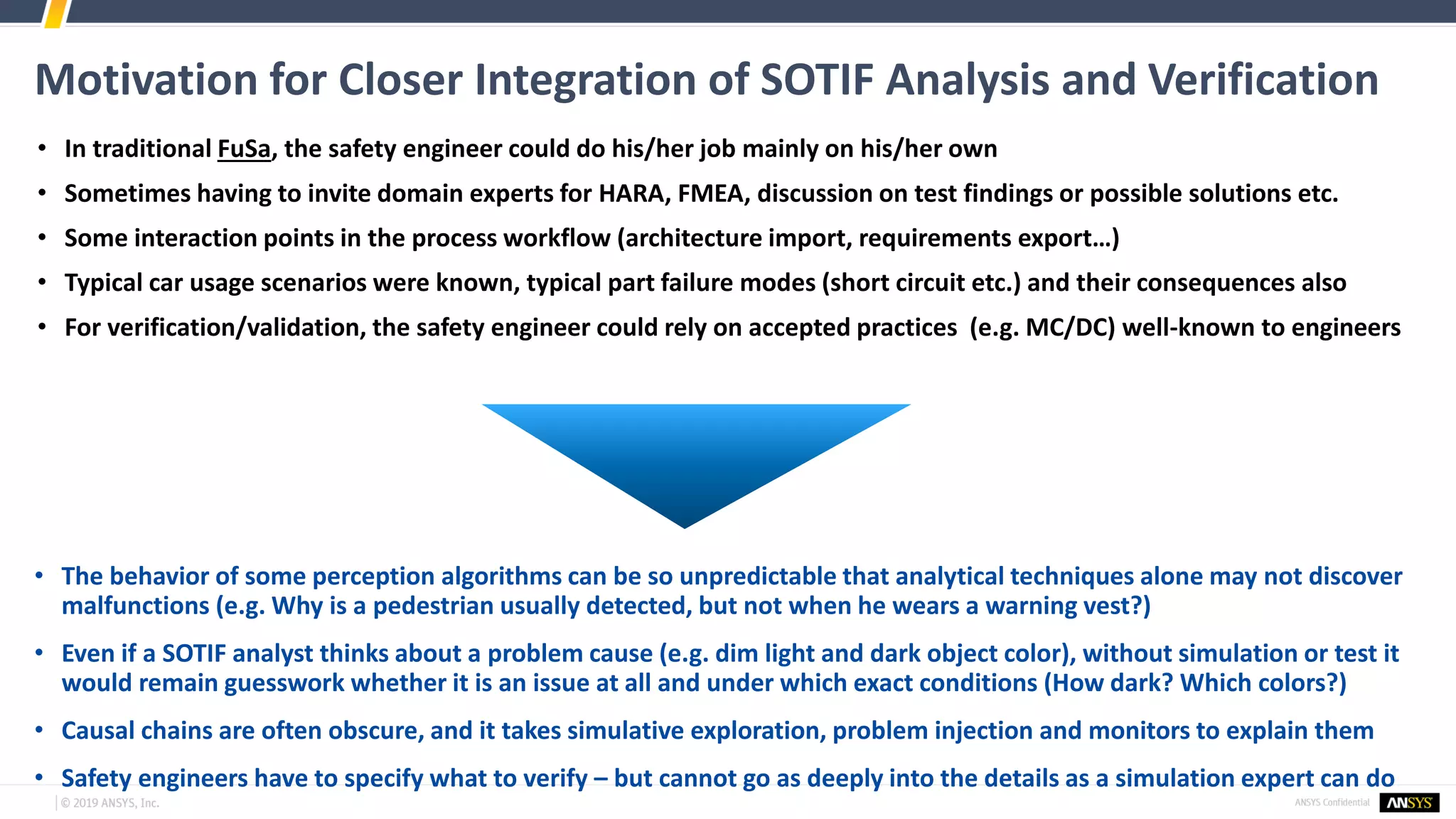 Motivation for Closer Integration of SOTIF Analysis and Verification

• In traditional FuSa, the safety engineer could do his/her job mainly on his/her own

• Sometimes having to invite domain experts for HARA, FMEA, discussion on test findings or possible solutions etc.

• Some interaction points in the process workflow (architecture import, requirements export…)

• Typical car usage scenarios were known, typical part failure modes (short circuit etc.) and their consequences also

• For verification/validation, the safety engineer could rely on accepted practices (e.g. MC/DC) well-known to engineers

• The behavior of some perception algorithms can be so unpredictable that analytical techniques alone may not discover malfunctions (e.g. Why is a pedestrian usually detected, but not when he wears a warning vest?)

• Even if a SOTIF analyst thinks about a problem cause (e.g. dim light and dark object color), without simulation or test it would remain guesswork whether it is an issue at all and under which exact conditions (How dark? Which colors?)

• Causal chains are often obscure, and it takes simulative exploration, problem injection and monitors to explain them

• Safety engineers have to specify what to verify – but cannot go as deeply into the details as a simulation expert can do

© 2019 ANSYS, Inc.

ANSYS Confidential

ANSYS